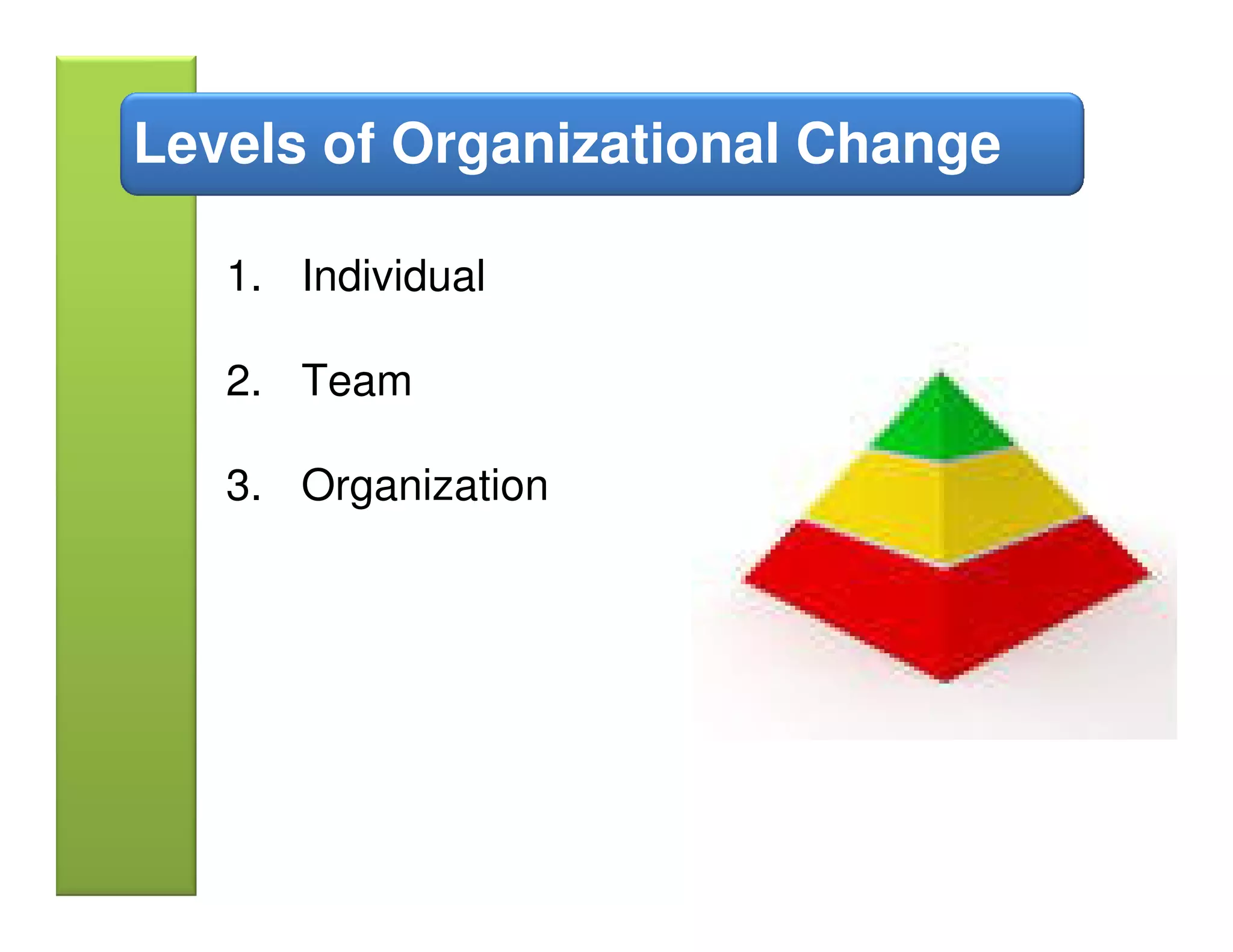 Levels of Organizational Change

1. Individual

2. Team

3. Organization